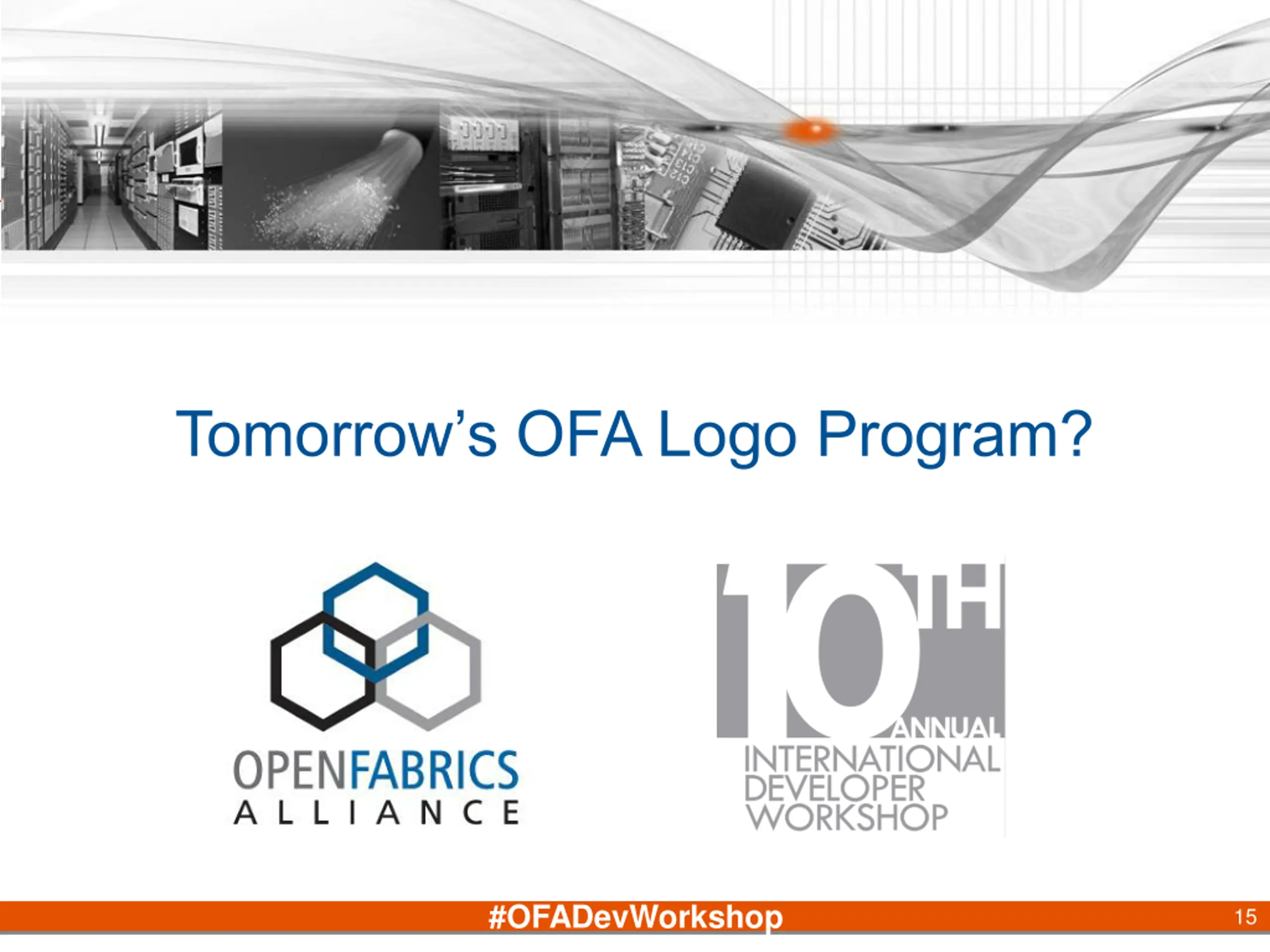 Tomorrow's OFA Logo Program?

OPENFABRICS
ALLIANCE

10TH
ANNUAL
INTERNATIONAL
DEVELOPER
WORKSHOP

#OFADevWorkshop

15